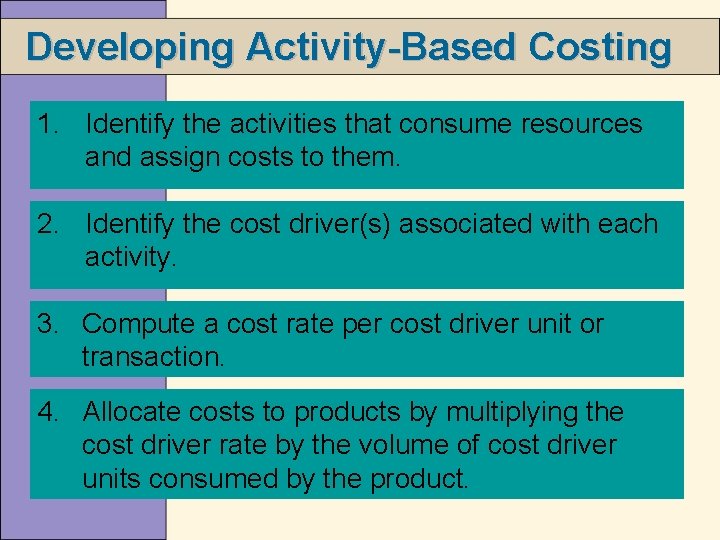 Developing Activity-Based Costing

1. Identify the activities that consume resources and assign costs to them.

2. Identify the cost driver(s) associated with each activity.

3. Compute a cost rate per cost driver unit or transaction.

4. Allocate costs to products by multiplying the cost driver rate by the volume of cost driver units consumed by the product.